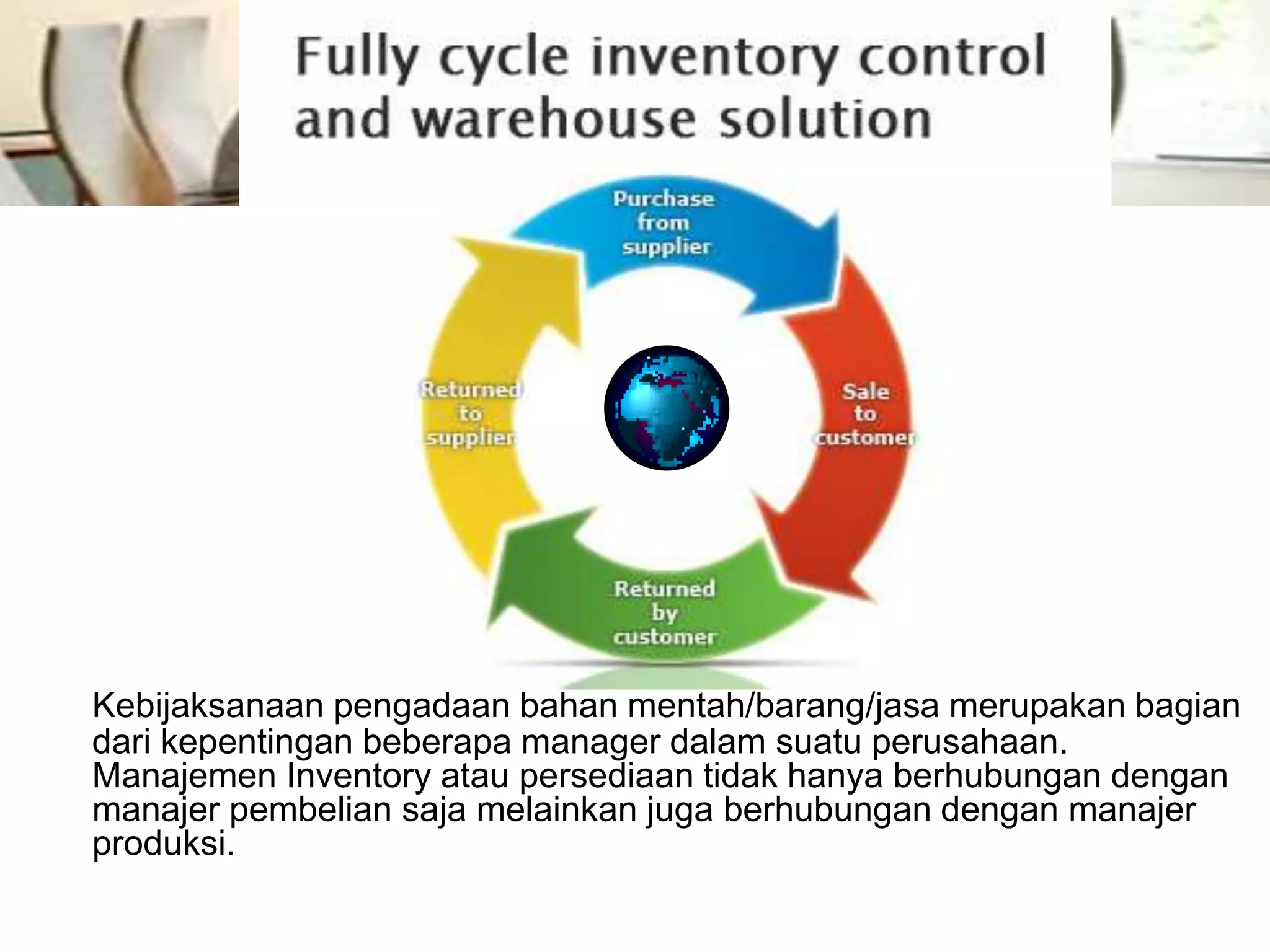 Fully cycle inventory control and warehouse solution

Purchase from supplier

Sale to customer

Returned by customer

Returned to supplier

Kebijaksanaan pengadaan bahan mentah/barang/jasa merupakan bagian dari kepentingan beberapa manager dalam suatu perusahaan. Manajemen Inventory atau persediaan tidak hanya berhubungan dengan manajer pembelian saja melainkan juga berhubungan dengan manajer produksi.